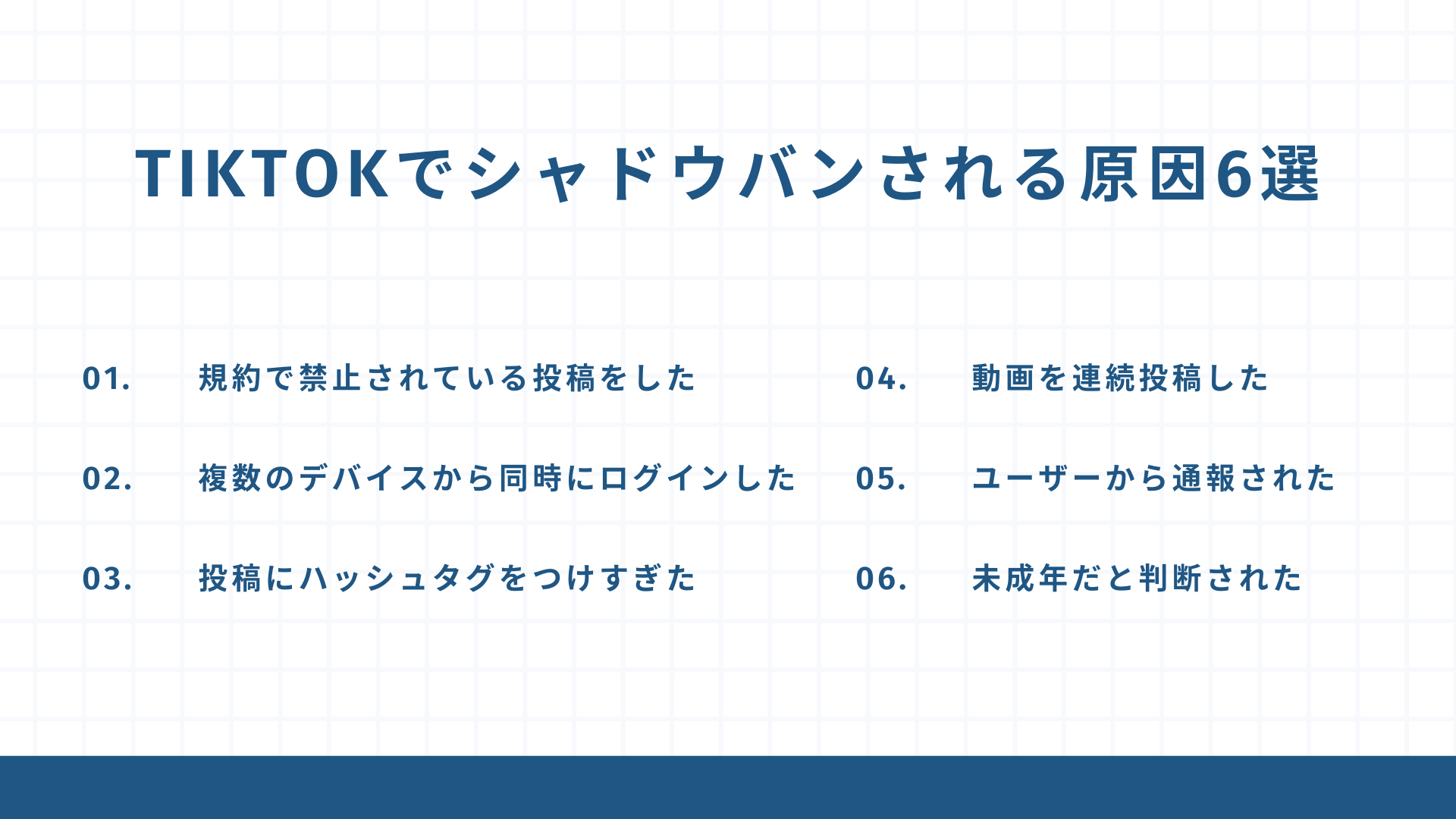 TIKTOKでシャドウバンされる原因6選

01. 規約で禁止されている投稿をした

02. 複数のデバイスから同時にログインした

03. 投稿にハッシュタグをつけすぎた

04. 動画を連続投稿した

05. ユーザーから通報された

06. 未成年だと判断された